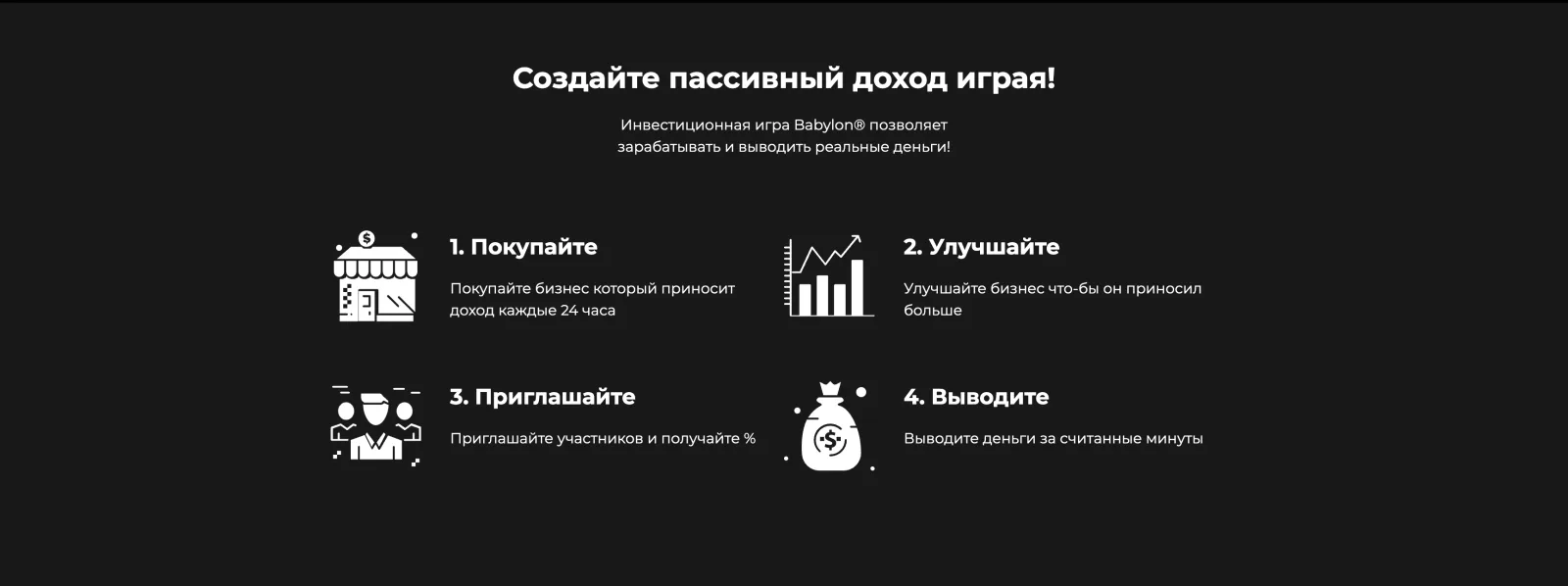 Создайте пассивный доход играя!

Инвестиционная игра Babylon® позволяет зарабатывать и выводить реальные деньги!

1. Покупайте

Покупайте бизнес который приносит доход каждые 24 часа

2. Улучшайте

Улучшайте бизнес что-бы он приносил больше

3. Приглашайте

Приглашайте участников и получайте %

4. Выводите

Выводите деньги за считанные минуты